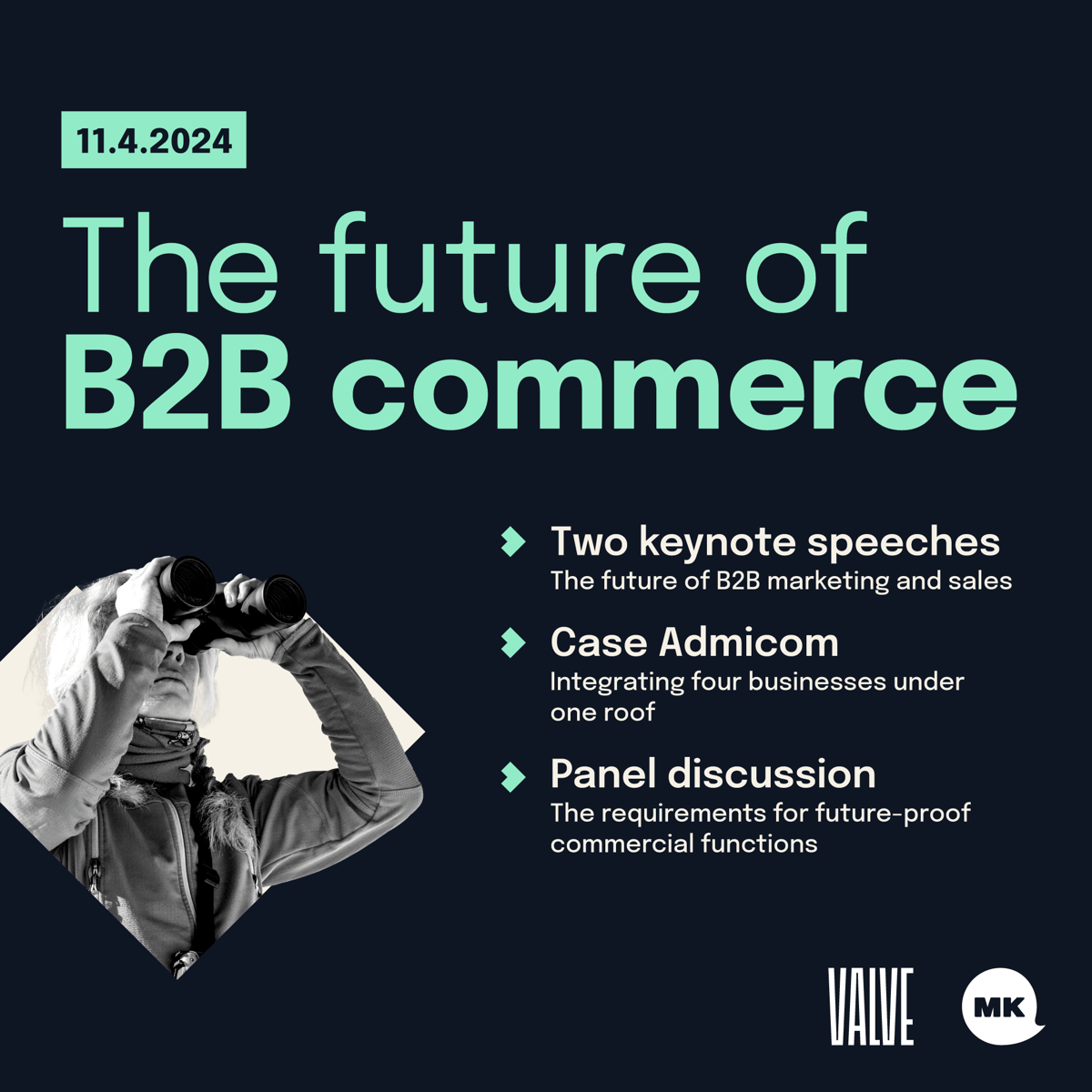 11.4.2024

The future of B2B commerce

Two keynote speeches
The future of B2B marketing and sales

Case Admicom
Integrating four businesses under one roof

Panel discussion
The requirements for future-proof commercial functions

VALVE

MK